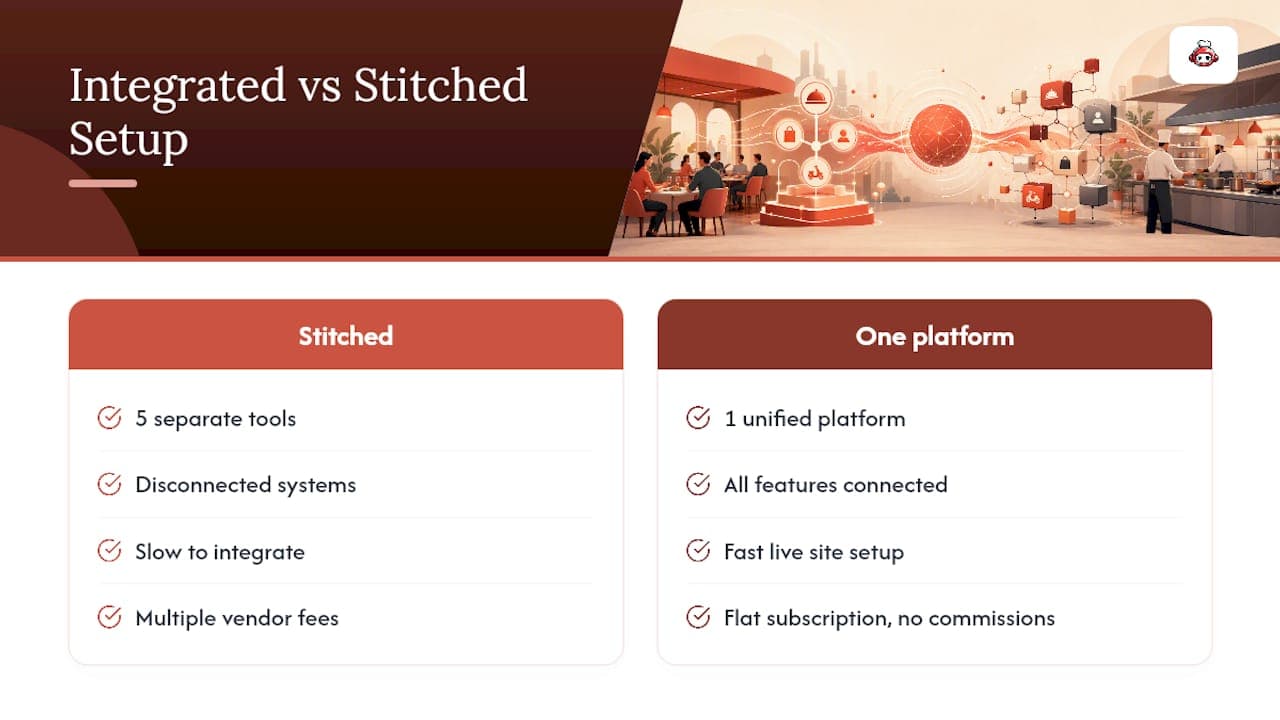 Integrated vs Stitched Setup

Stitched

5 separate tools

Disconnected systems

Slow to integrate

Multiple vendor fees

One platform

1 unified platform

All features connected

Fast live site setup

Flat subscription, no commissions